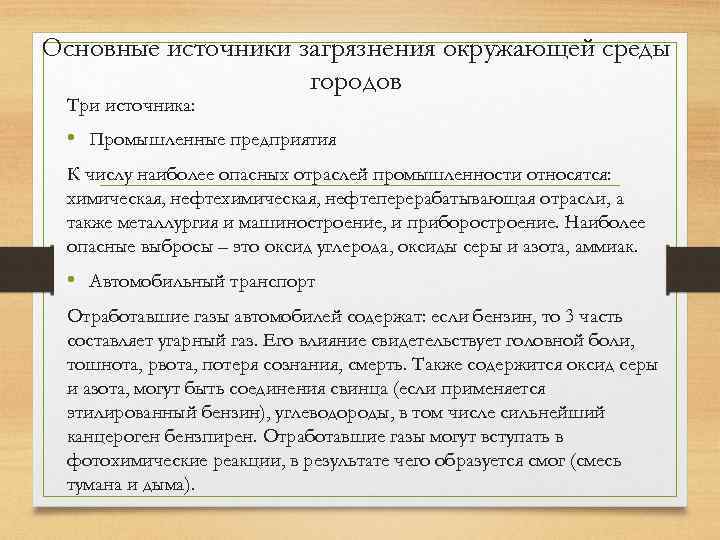 Основные источники загрязнения окружающей среды городов

Три источника:

• Промышленные предприятия

К числу наиболее опасных отраслей промышленности относятся: химическая, нефтехимическая, нефтеперерабатывающая отрасли, а также металлургия и машиностроение, и приборостроение. Наиболее опасные выбросы – это оксид углерода, оксиды серы и азота, аммиак.

• Автомобильный транспорт

Отработавшие газы автомобилей содержат: если бензин, то 3 часть составляет угарный газ. Его влияние свидетельствует головной боли, тошнота, рвота, потеря сознания, смерть. Также содержится оксид серы и азота, могут быть соединения свинца (если применяется этилированный бензин), углеводороды, в том числе сильнейший канцероген бензпирен. Отработавшие газы могут вступать в фотохимические реакции, в результате чего образуется смог (смесь тумана и дыма).